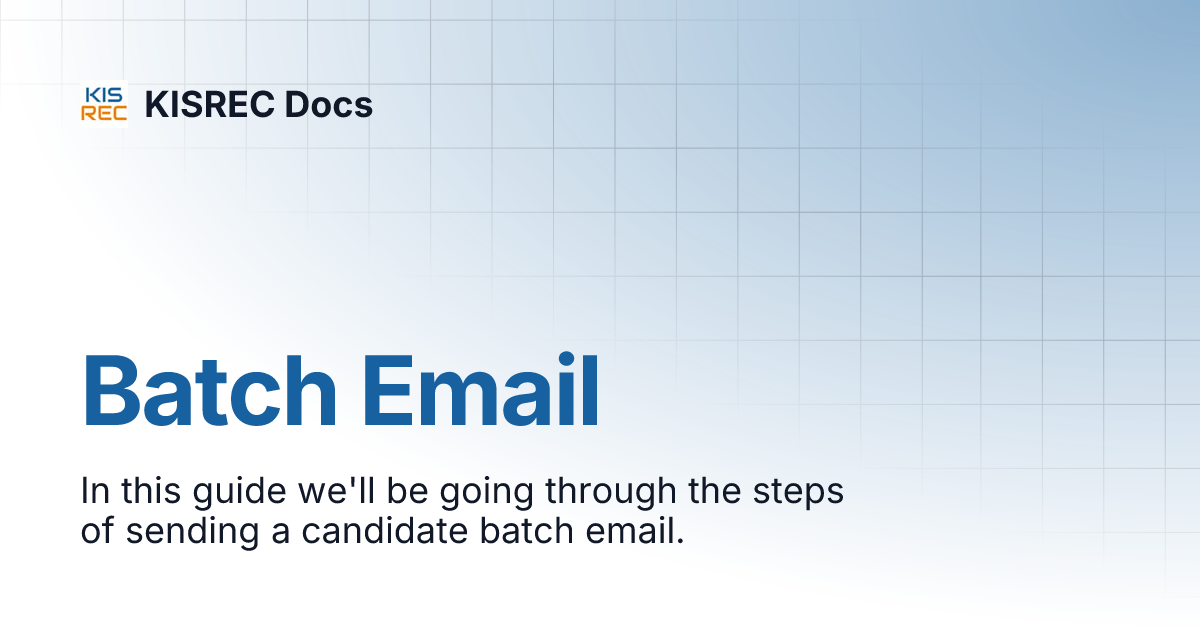 KIS REC KISREC Docs

Batch Email

In this guide we'll be going through the steps of sending a candidate batch email.